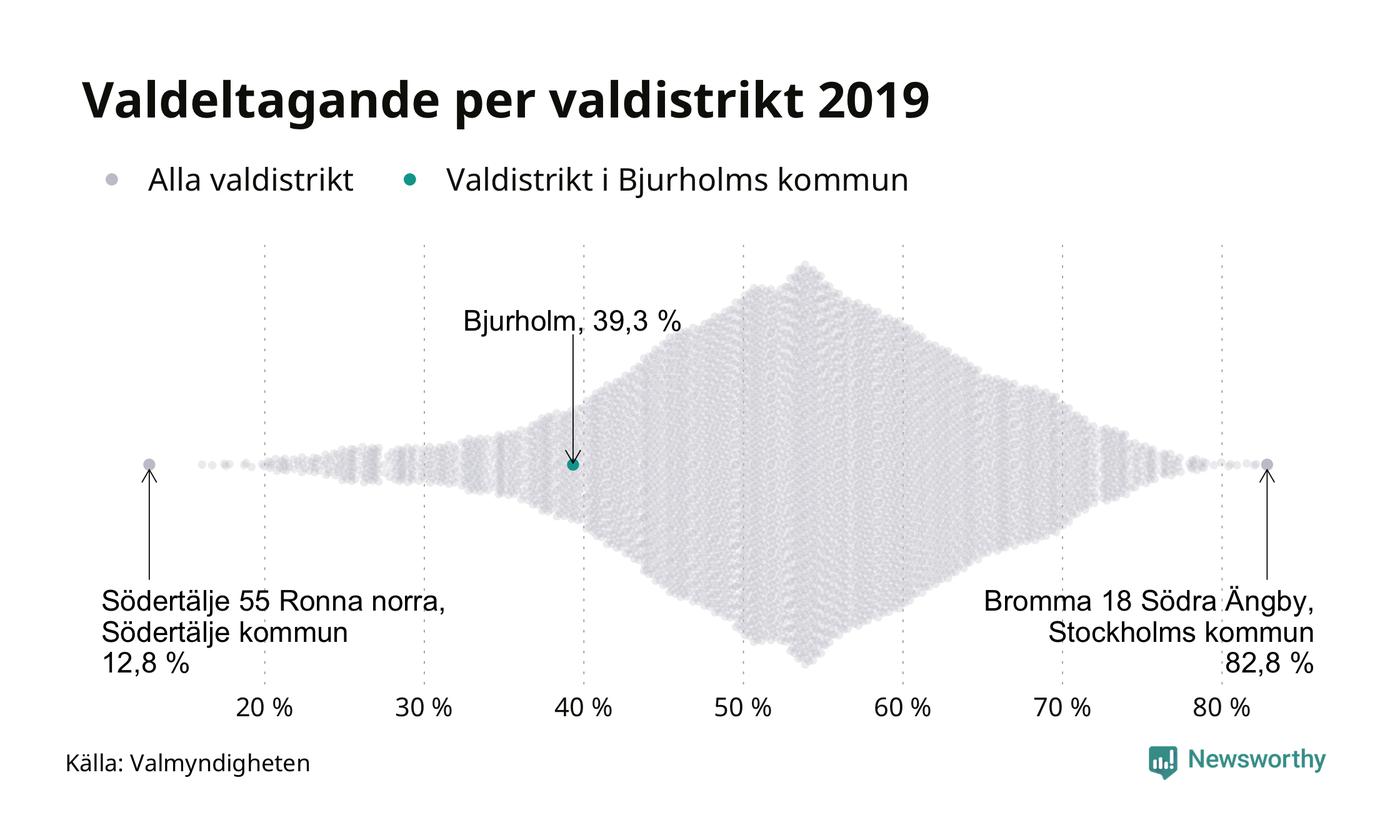 Valdeltagande per valdistrikt 2019

Alla valdistrikt
Valdistrikt i Bjurholms kommun

Bjurholm, 39,3 %

Södertälje 55 Ronna norra, Södertälje kommun 12,8 %

Bromma 18 Södra Ängby, Stockholms kommun 82,8 %

20 %
30 %
40 %
50 %
60 %
70 %
80 %

Källa: Valmyndigheten

Newsworthy